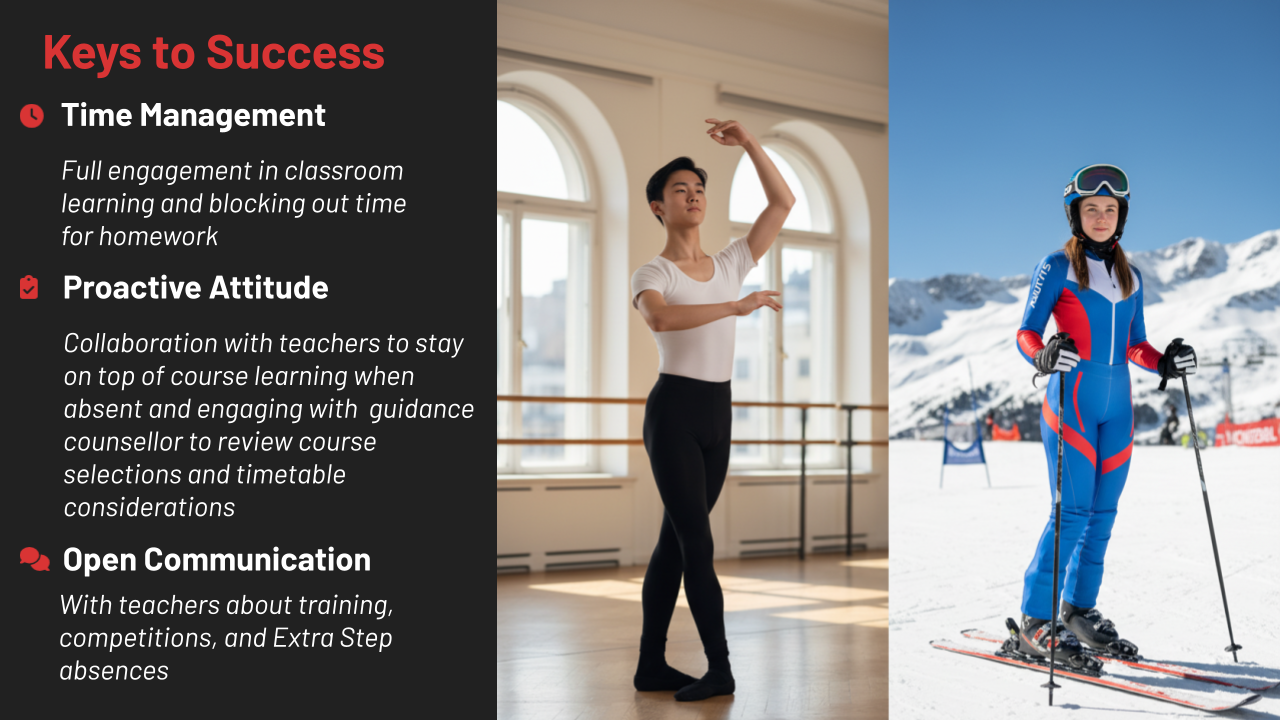 Keys to Success

Time Management

Full engagement in classroom learning and blocking out time for homework

Proactive Attitude

Collaboration with teachers to stay on top of course learning when absent and engaging with guidance counsellor to review course selections and timetable considerations

Open Communication

With teachers about training, competitions, and Extra Step absences